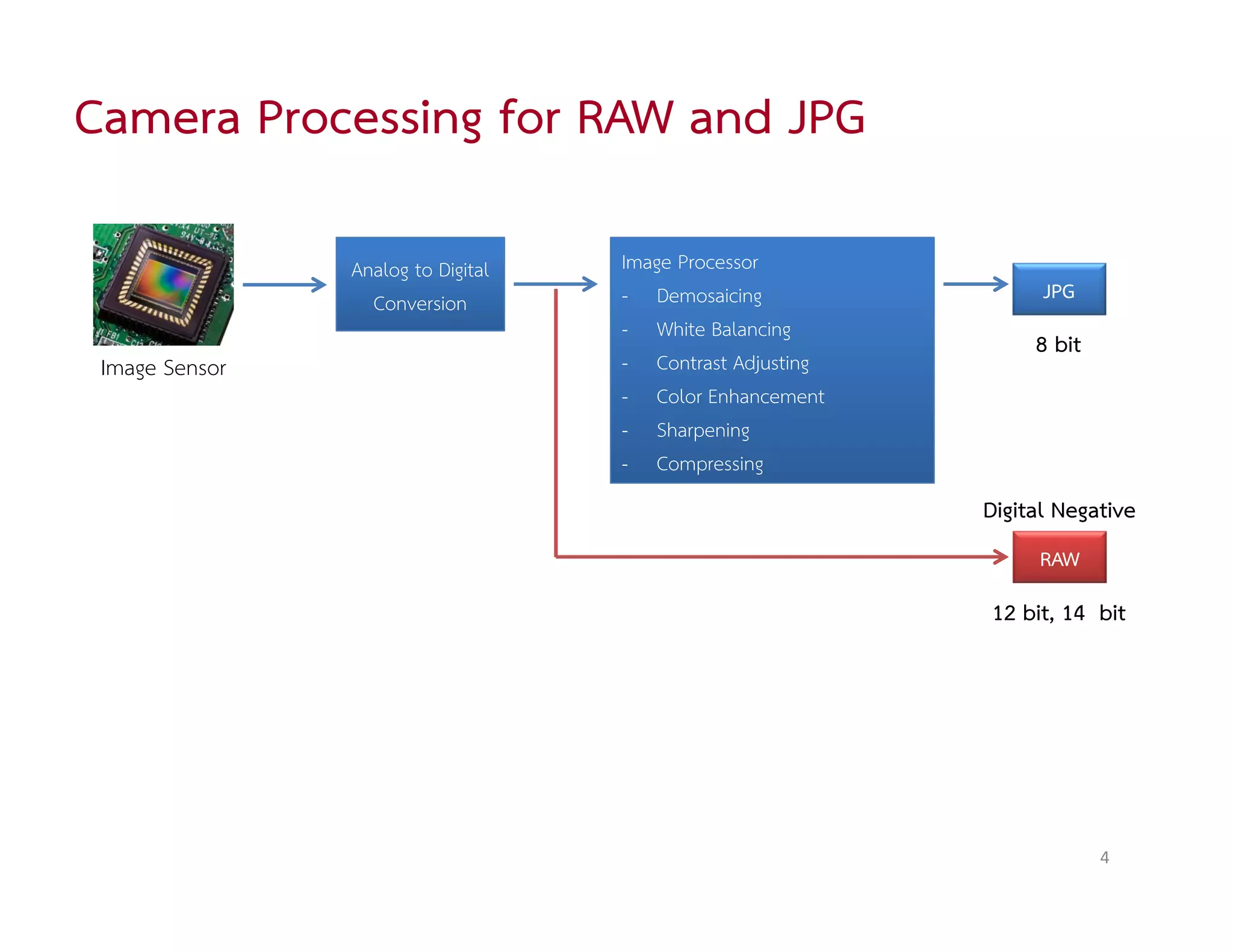 Camera Processing for RAW and JPG

Image Sensor

Analog to Digital Conversion

Image Processor
- Demosaicing
- White Balancing
- Contrast Adjusting
- Color Enhancement
- Sharpening
- Compressing

JPG

8 bit

Digital Negative

RAW

12 bit, 14 bit

4